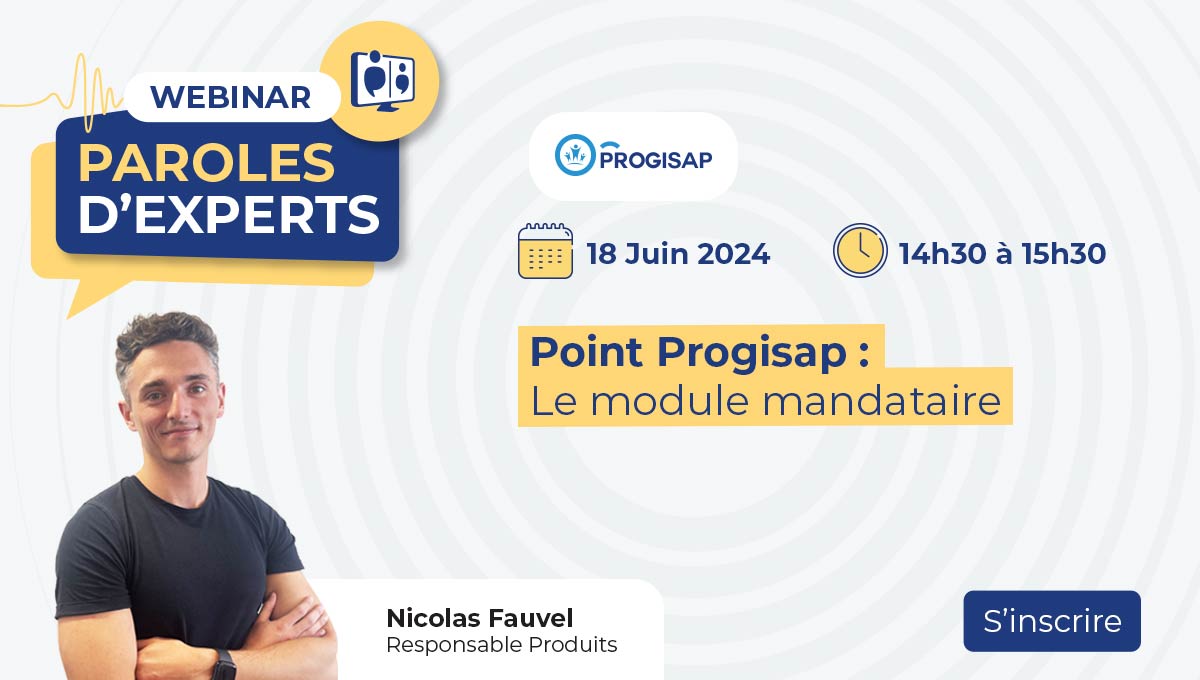 WEBINAR
PAROLES D'EXPERTS

PROGISAP

18 Juin 2024

14h30 à 15h30

Point Progisap :
Le module mandataire

Nicolas Fauvel
Responsable Produits

S'inscrire